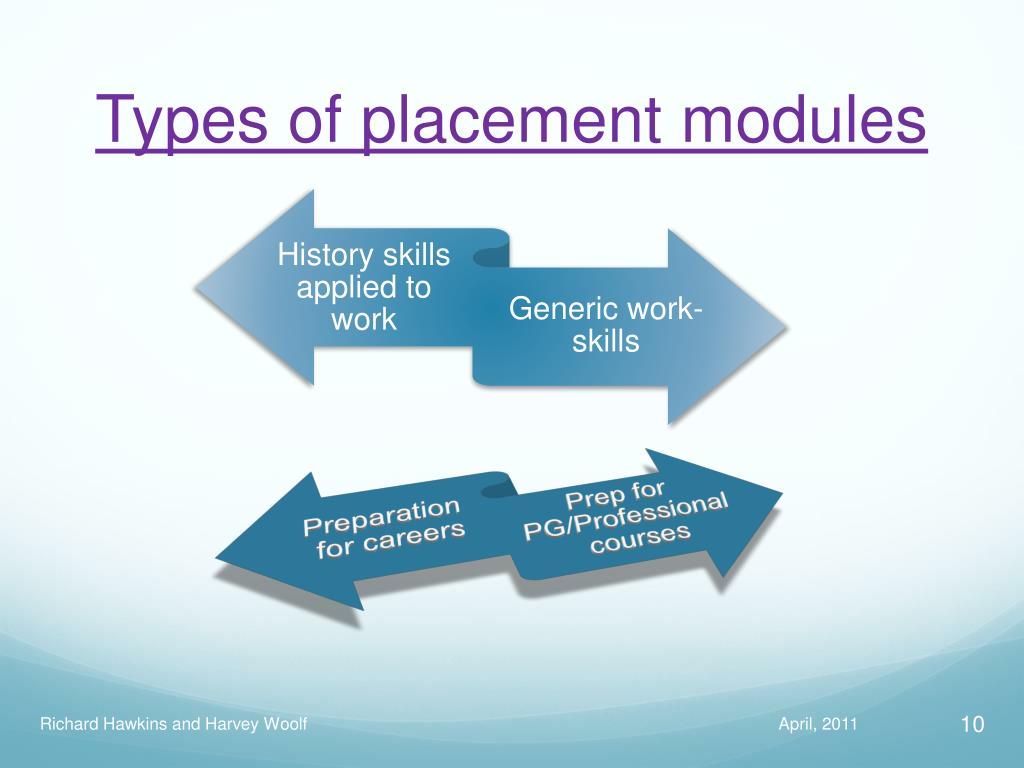 Types of placement modules

History skills applied to work

Generic work-skills

Preparation for careers

Prep for PG/Professional courses

Richard Hawkins and Harvey Woolf

April, 2011

10